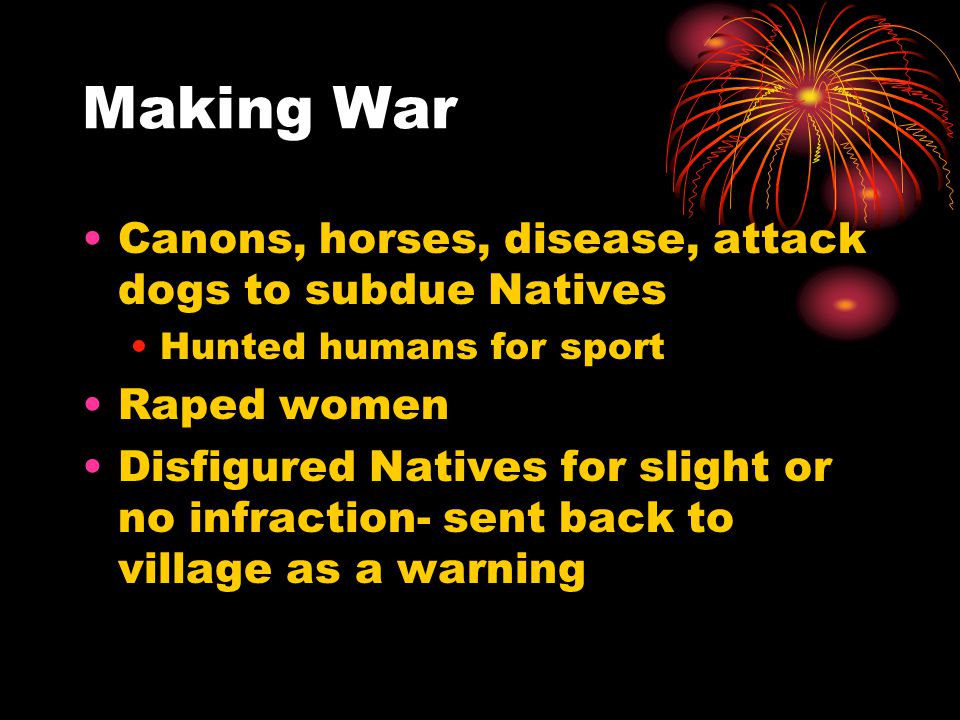 Making War

• Canons, horses, disease, attack dogs to subdue Natives
  • Hunted humans for sport
• Raped women
• Disfigured Natives for slight or no infraction- sent back to village as a warning